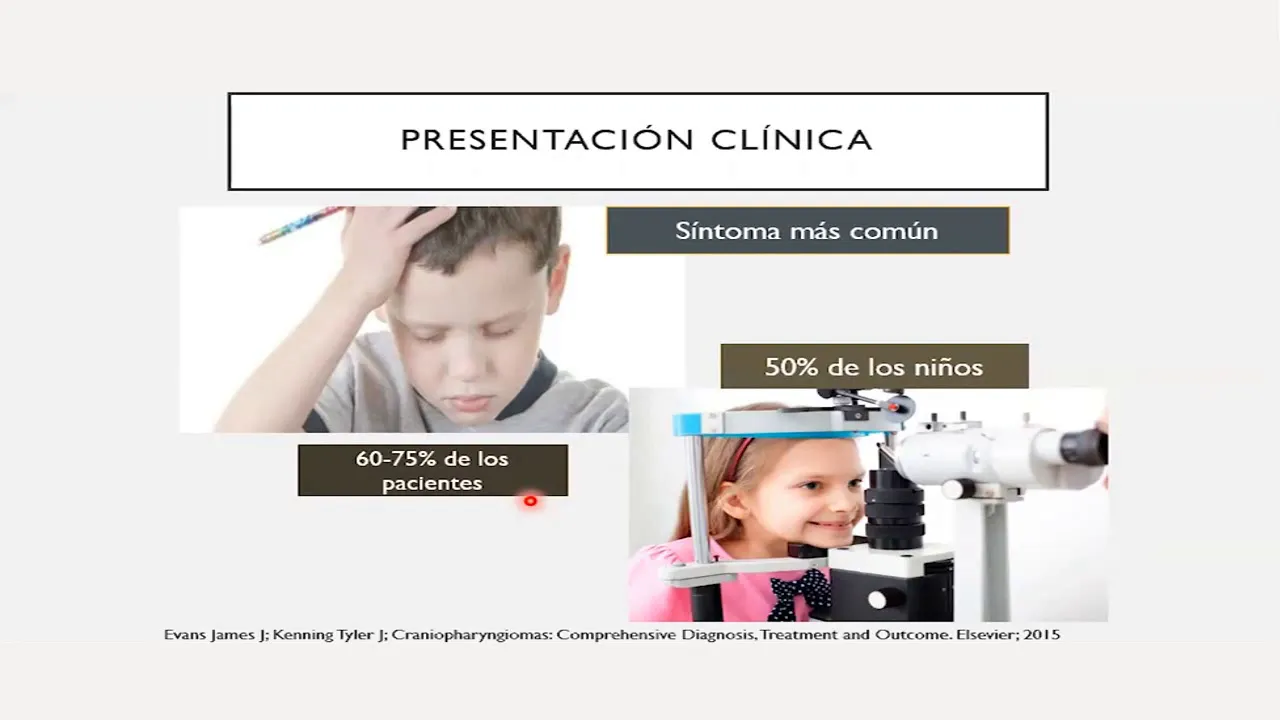 PRESENTACIÓN CLÍNICA

Síntoma más común

50% de los niños

60-75% de los pacientes

Evans James J; Kenning Tyler J; Craniopharyngiomas: Comprehensive Diagnosis, Treatment and Outcome. Elsevier; 2015